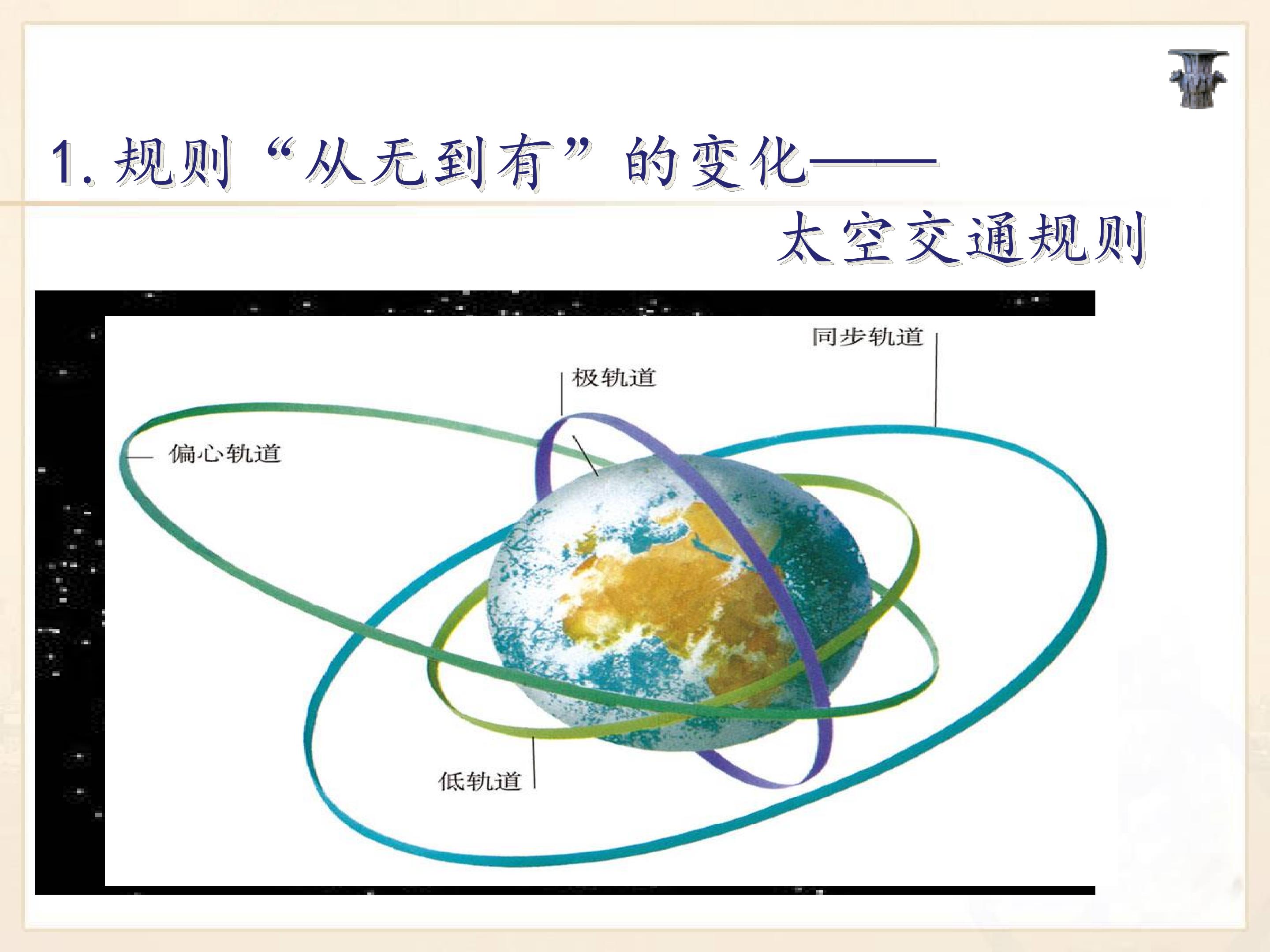 1. 规则“从无到有”的变化——

太空交通规则

同步轨道

极轨道

偏心轨道

低轨道